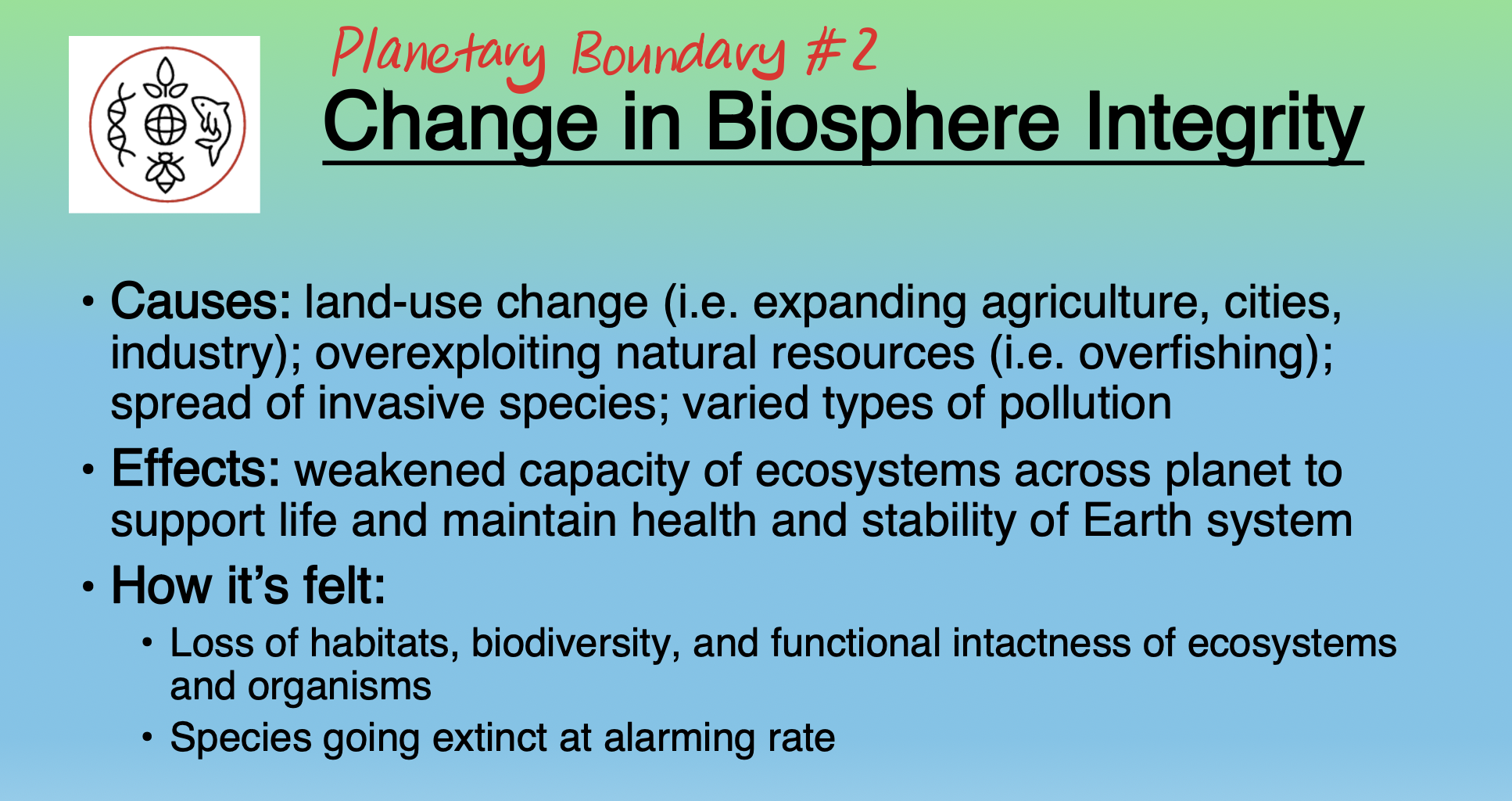 Planetary Boundary #2

Change in Biosphere Integrity

• Causes: land-use change (i.e. expanding agriculture, cities, industry); overexploiting natural resources (i.e. overfishing); spread of invasive species; varied types of pollution

• Effects: weakened capacity of ecosystems across planet to support life and maintain health and stability of Earth system

• How it's felt:

• Loss of habitats, biodiversity, and functional intactness of ecosystems and organisms

• Species going extinct at alarming rate